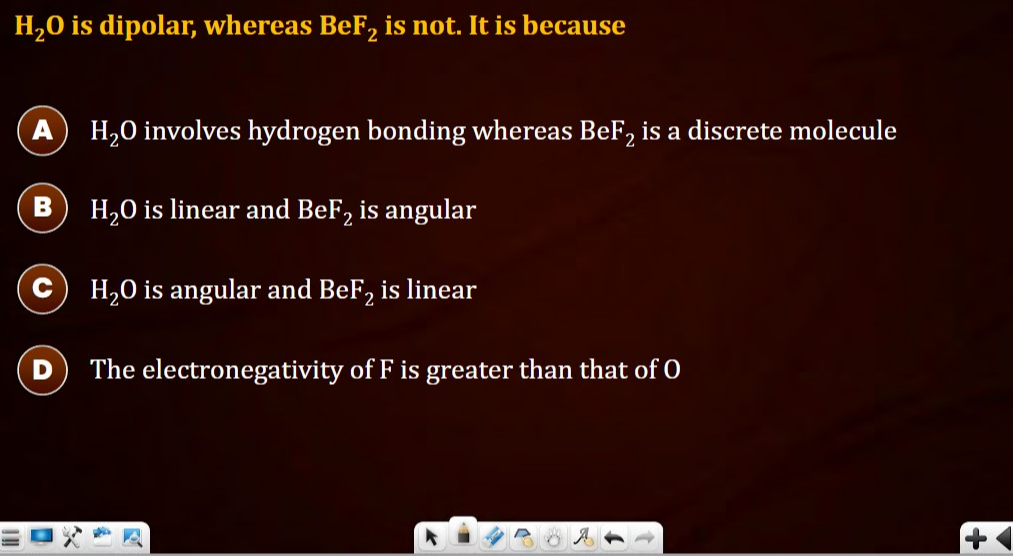 $H_2O$ is dipolar, whereas $BeF_2$ is not. It is because

A $H_2O$ involves hydrogen bonding whereas $BeF_2$ is a discrete molecule

B $H_2O$ is linear and $BeF_2$ is angular

C $H_2O$ is angular and $BeF_2$ is linear

D The electronegativity of F is greater than that of O